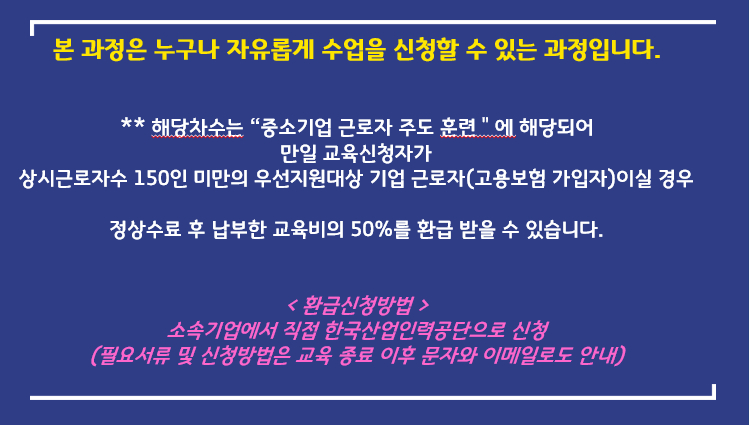 본 과정은 누구나 자유롭게 수업을 신청할 수 있는 과정입니다.

** 해당차수는 “중소기업 근로자 주도 훈련 " 에 해당되어
만일 교육신청자가
상시근로자수 150인 미만의 우선지원대상 기업 근로자(고용보험 가입자)이실 경우

정상수료 후 납부한 교육비의 50%를 환급 받을 수 있습니다.

< 환급신청방법 >
소속기업에서 직접 한국산업인력공단으로 신청
(필요서류 및 신청방법은 교육 종료 이후 문자와 이메일로도 안내)